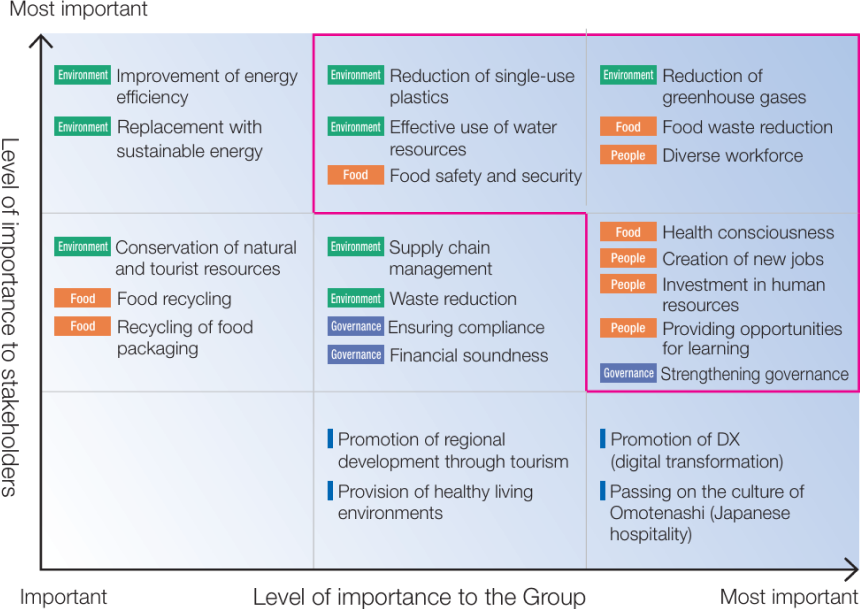 Most important

Level of importance to stakeholders

Environment Improvement of energy efficiency

Environment Replacement with sustainable energy

Environment Reduction of single-use plastics

Environment Effective use of water resources

Food Food safety and security

Environment Reduction of greenhouse gases

Food Food waste reduction

People Diverse workforce

Environment Conservation of natural and tourist resources

Food Food recycling

Food Recycling of food packaging

Environment Supply chain management

Environment Waste reduction

Governance Ensuring compliance

Governance Financial soundness

Food Health consciousness

People Creation of new jobs

People Investment in human resources

People Providing opportunities for learning

Governance Strengthening governance

Promotion of regional development through tourism

Provision of healthy living environments

Promotion of DX (digital transformation)

Passing on the culture of Omotenashi (Japanese hospitality)

Important

Level of importance to the Group

Most important